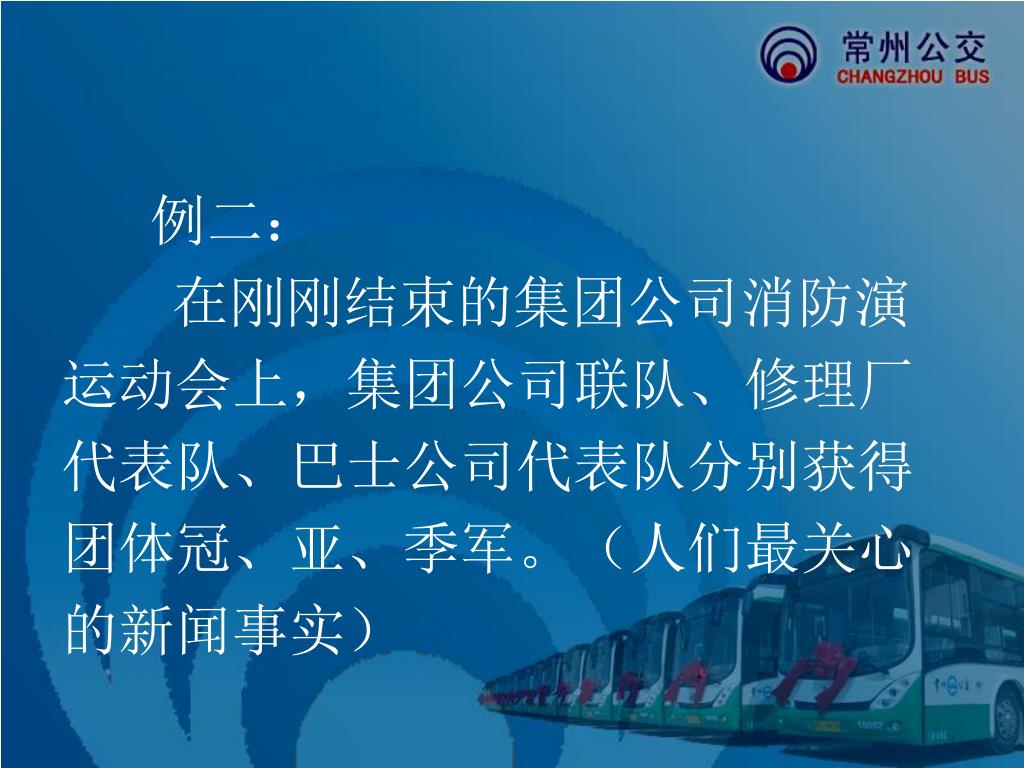 常州公交
CHANGZHOU BUS

例二：

在刚刚结束的集团公司消防演运动会上，集团公司联队、修理厂代表队、巴士公司代表队分别获得团体冠、亚、季军。（人们最关心的新闻事实）